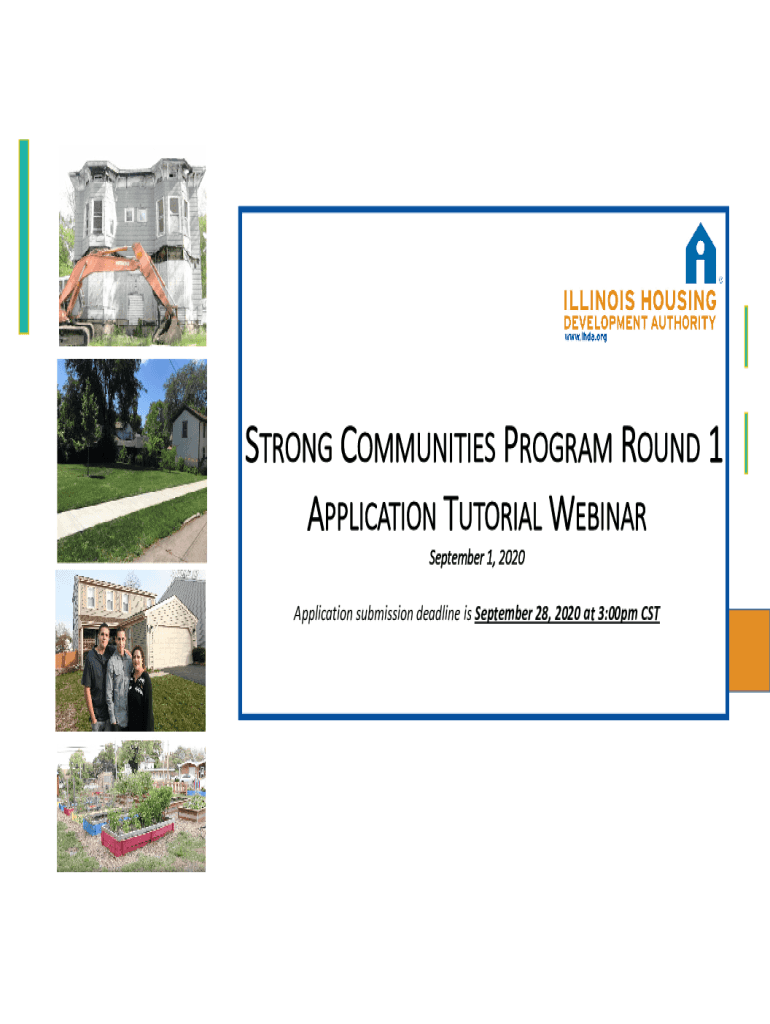 ILLINOIS HOUSING
DEVELOPMENT AUTHORITY
www.ihda.org

STRONG COMMUNITIES PROGRAM ROUND 1

APPLICATION TUTORIAL WEBINAR

September 1, 2020

Application submission deadline is September 28, 2020 at 3:00pm CST